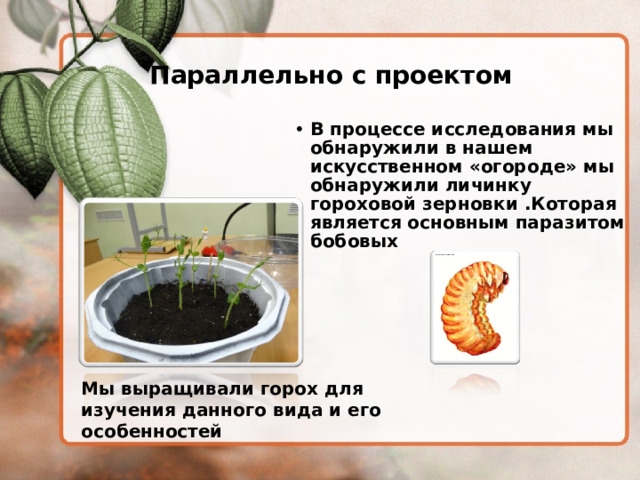 Параллельно с проектом

• В процессе исследования мы обнаружили в нашем искусственном «огороде» мы обнаружили личинку гороховой зерновки .Которая является основным паразитом бобовых

Мы выращивали горох для изучения данного вида и его особенностей